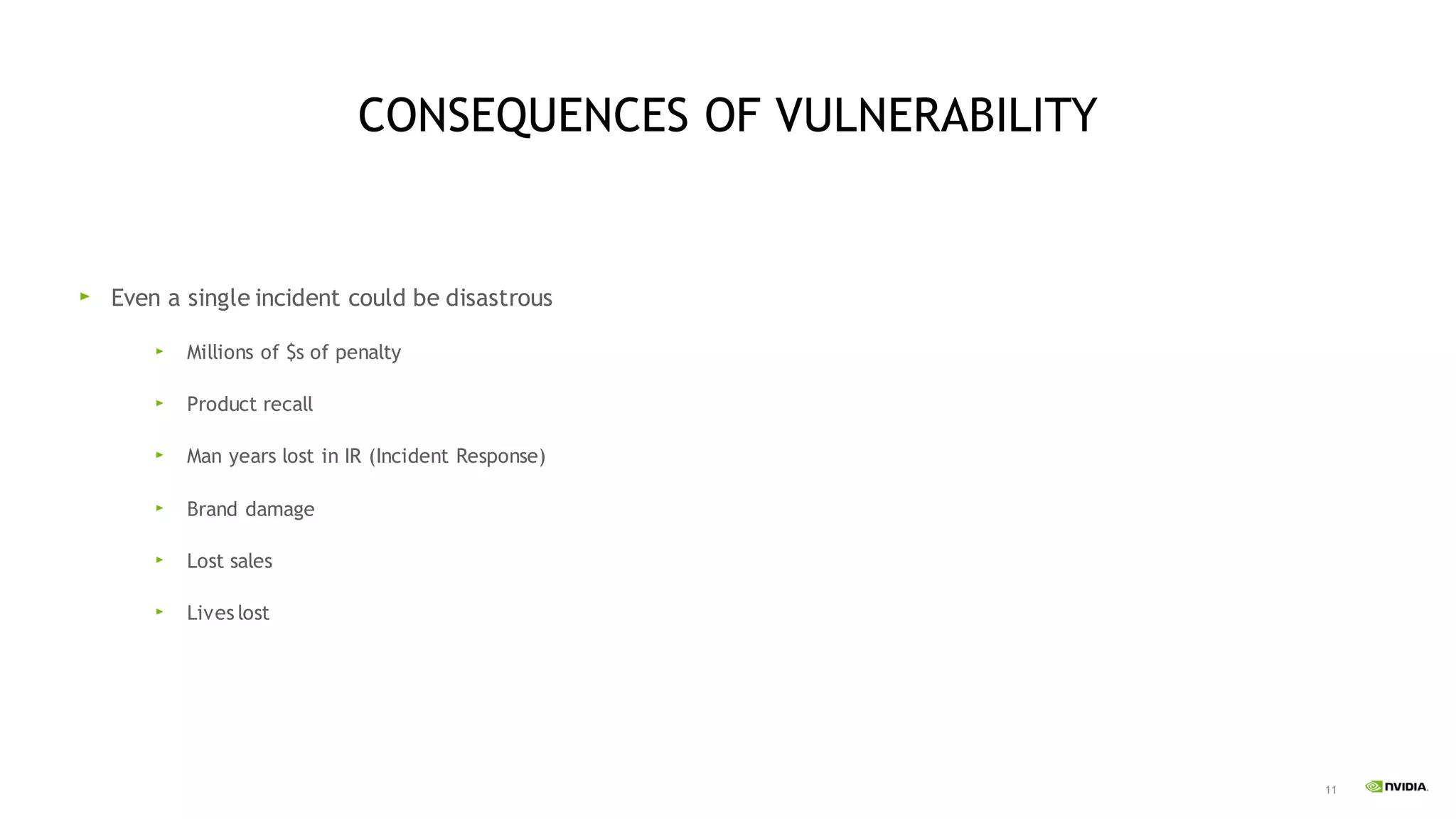 CONSEQUENCES OF VULNERABILITY

Even a single incident could be disastrous

Millions of \$s of penalty

Product recall

Man years lost in IR (Incident Response)

Brand damage

Lost sales

Lives lost

11

NVIDIA.